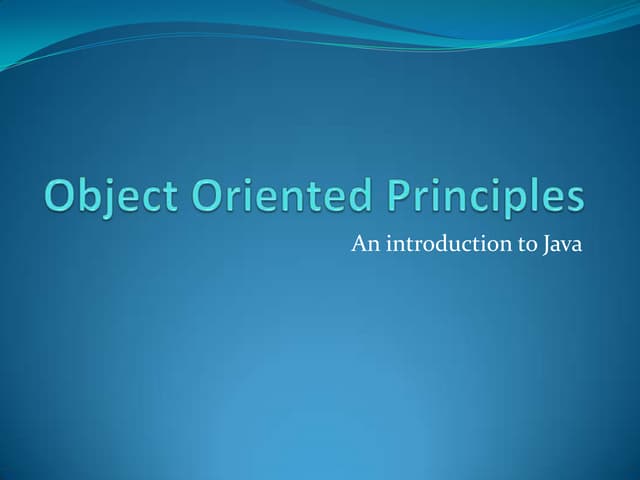 Object Oriented Principles

An introduction to Java